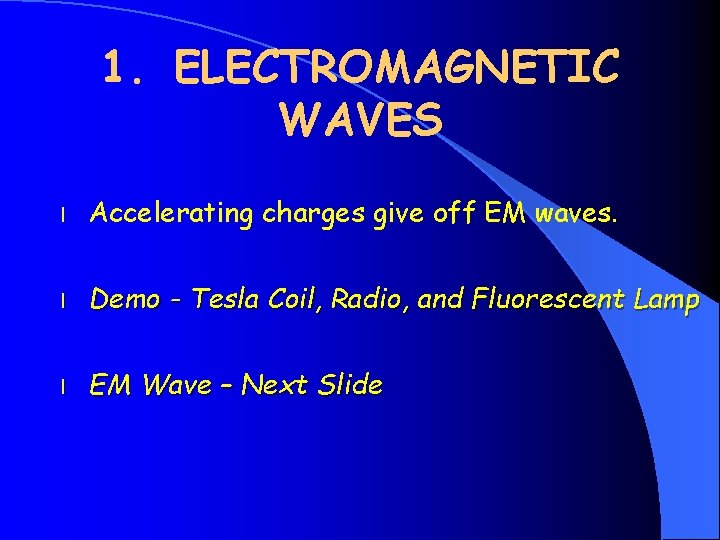 1. ELECTROMAGNETIC WAVES

l Accelerating charges give off EM waves.

l Demo - Tesla Coil, Radio, and Fluorescent Lamp

l EM Wave – Next Slide